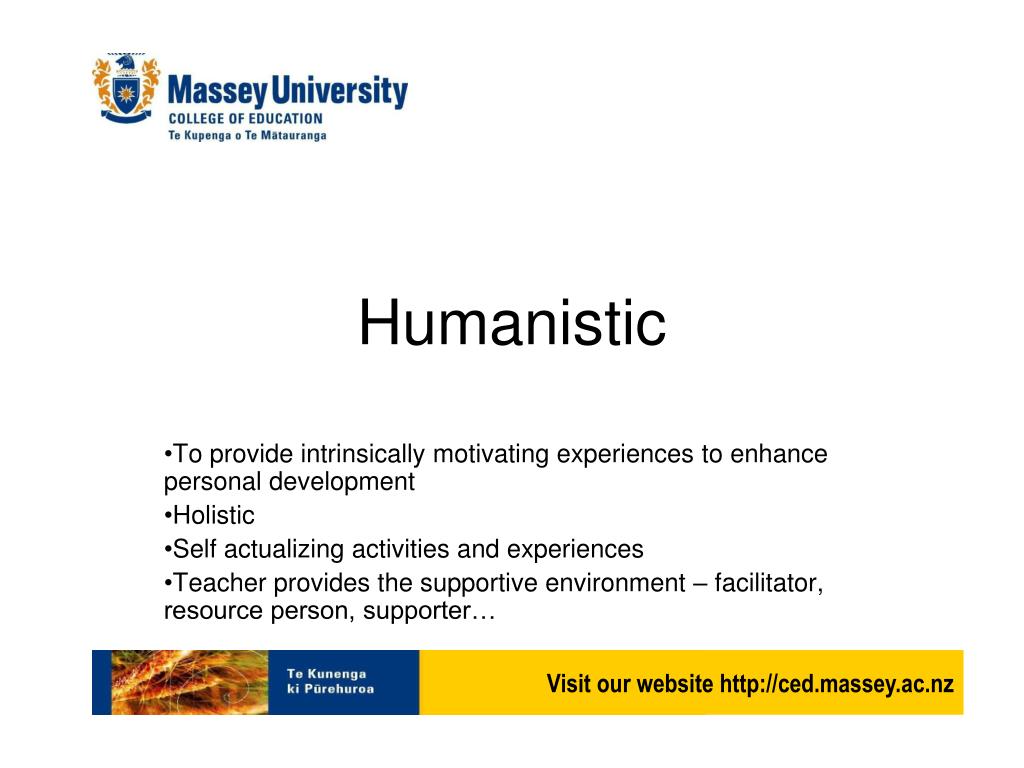 Massey University
COLLEGE OF EDUCATION
Te Kupenga o Te Mātauranga

Humanistic

•To provide intrinsically motivating experiences to enhance personal development
•Holistic
•Self actualizing activities and experiences
•Teacher provides the supportive environment – facilitator, resource person, supporter…

Te Kunenga
ki Pūrehuroa

Visit our website http://ced.massey.ac.nz